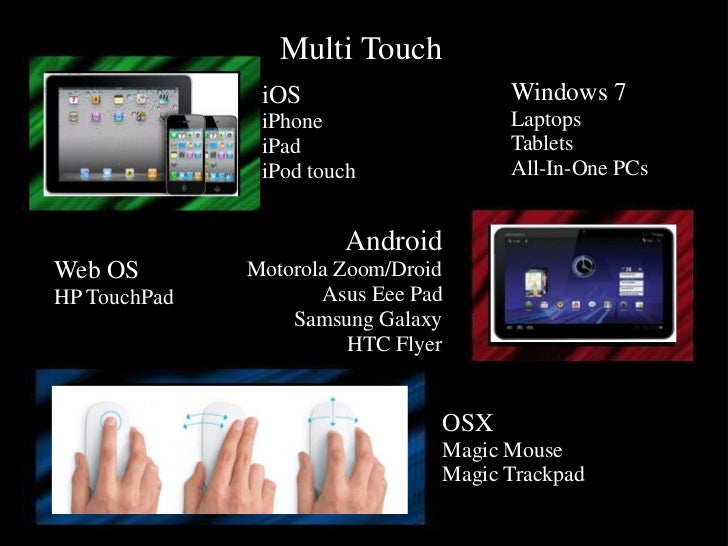 Multi Touch

iOS
iPhone
iPad
iPod touch

Windows 7
Laptops
Tablets
All-In-One PCs

Web OS
HP TouchPad

Android
Motorola Zoom/Droid
Asus Eee Pad
Samsung Galaxy
HTC Flyer

OSX
Magic Mouse
Magic Trackpad